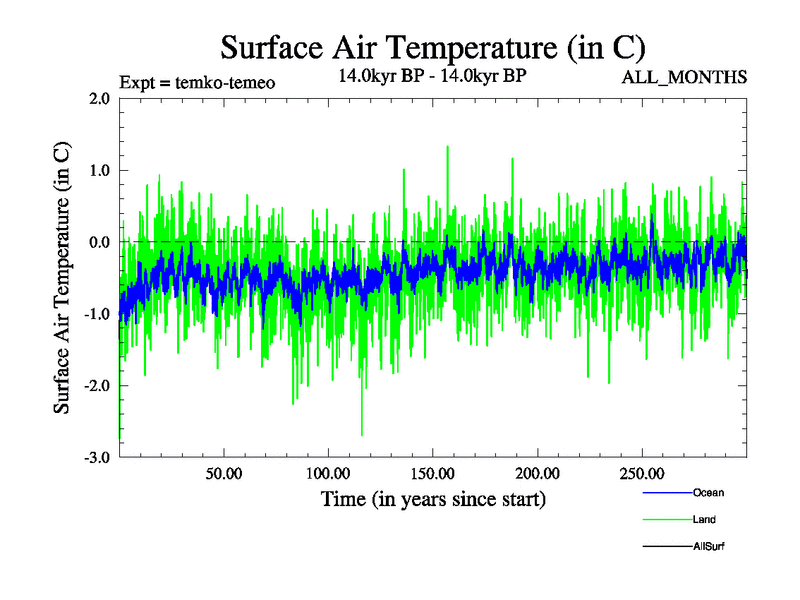 Surface Air Temperature (in C)

Expt = temko-temeo

14.0kyr BP - 14.0kyr BP

ALL_MONTHS

Surface Air Temperature (in C)

2.0
1.0
0.0
-1.0
-2.0
-3.0

50.00
100.00
150.00
200.00
250.00

Time (in years since start)

Ocean
Land
AllSurf